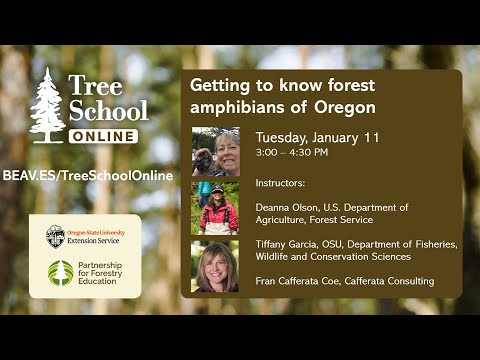 Tree School
ONLINE

BEAV.ES/TreeSchoolOnline

Oregon State University
Extension Service

Partnership for Forestry Education

Getting to know forest amphibians of Oregon

Tuesday, January 11
3:00 – 4:30 PM

Instructors:

Deanna Olson, U.S. Department of Agriculture, Forest Service

Tiffany Garcia, OSU, Department of Fisheries, Wildlife and Conservation Sciences

Fran Cafferata Coe, Cafferata Consulting